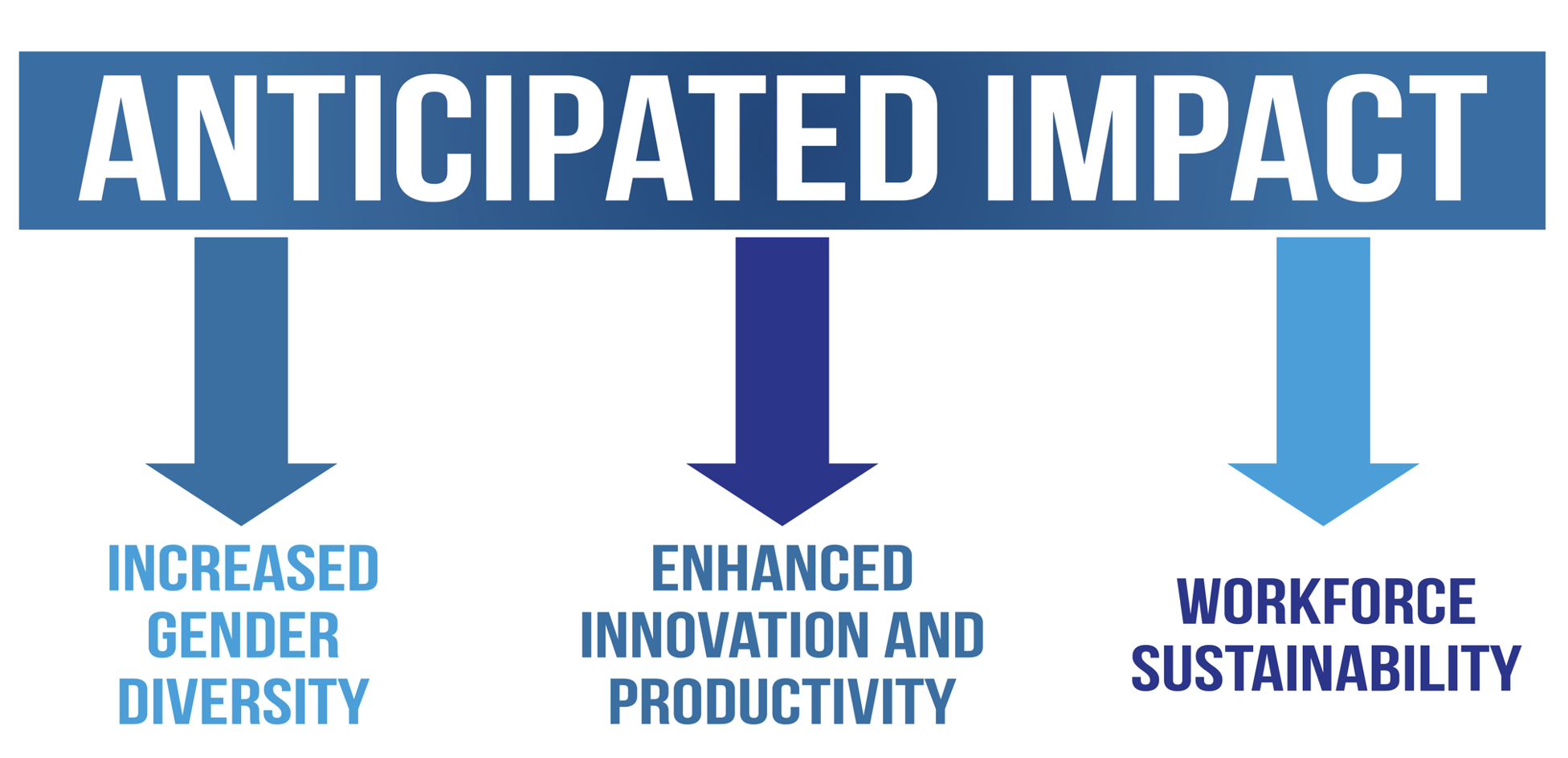 ANTICIPATED IMPACT

INCREASED GENDER DIVERSITY

ENHANCED INNOVATION AND PRODUCTIVITY

WORKFORCE SUSTAINABILITY